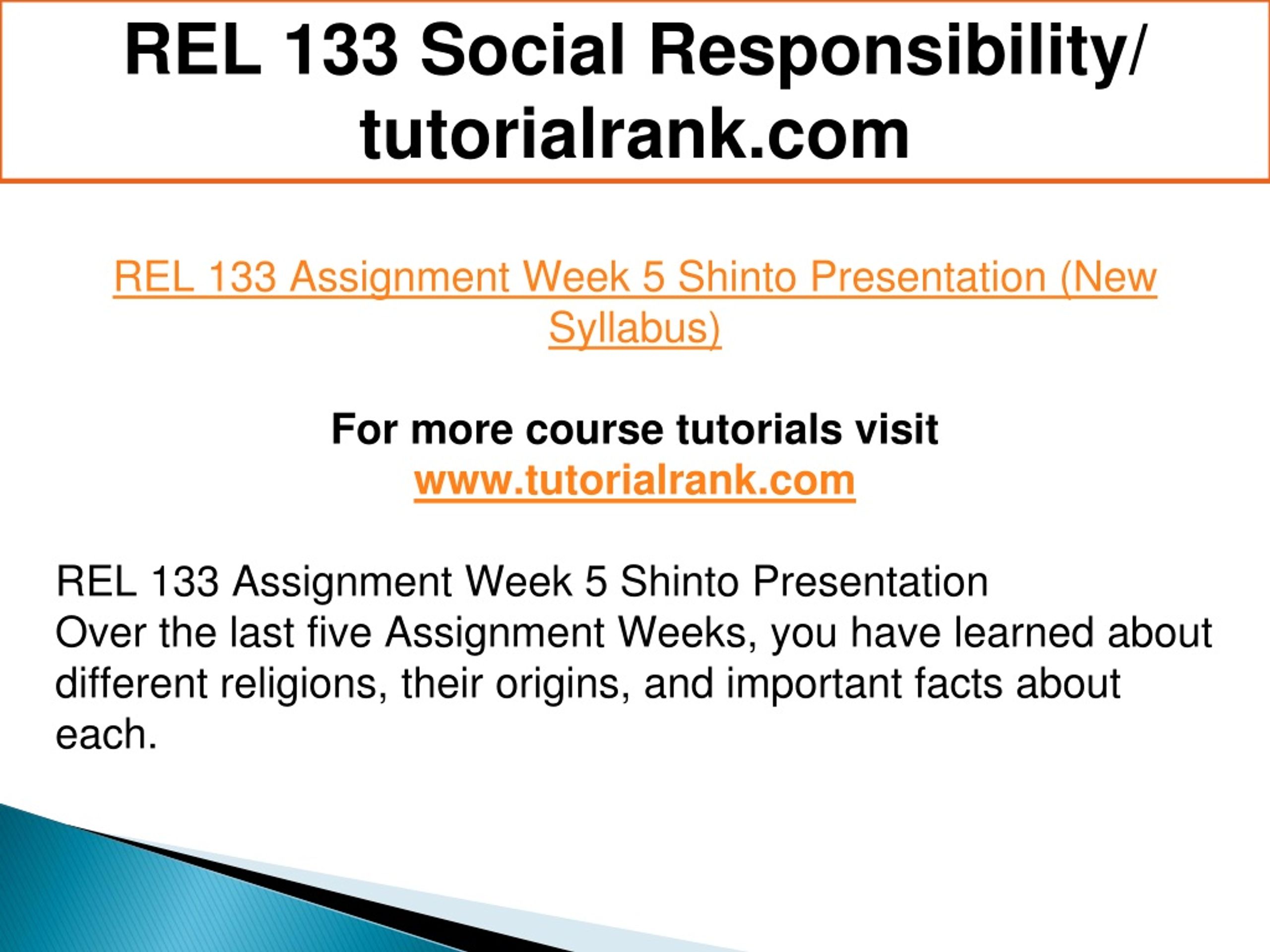 REL 133 Social Responsibility/ tutorialrank.com

REL 133 Assignment Week 5 Shinto Presentation (New Syllabus)

For more course tutorials visit www.tutorialrank.com

REL 133 Assignment Week 5 Shinto Presentation
Over the last five Assignment Weeks, you have learned about different religions, their origins, and important facts about each.